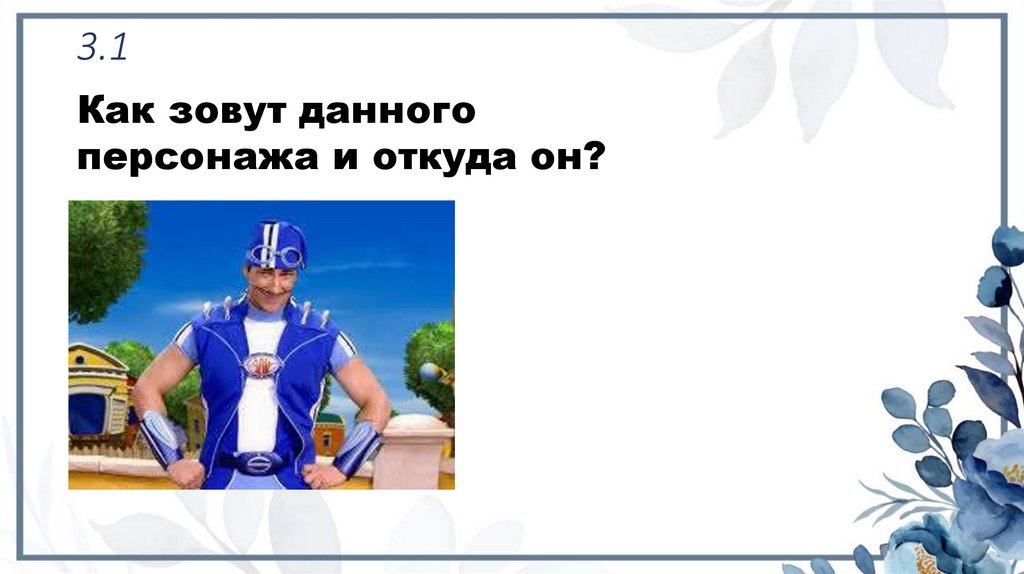 3.1

Как зовут данного персонажа и откуда он?